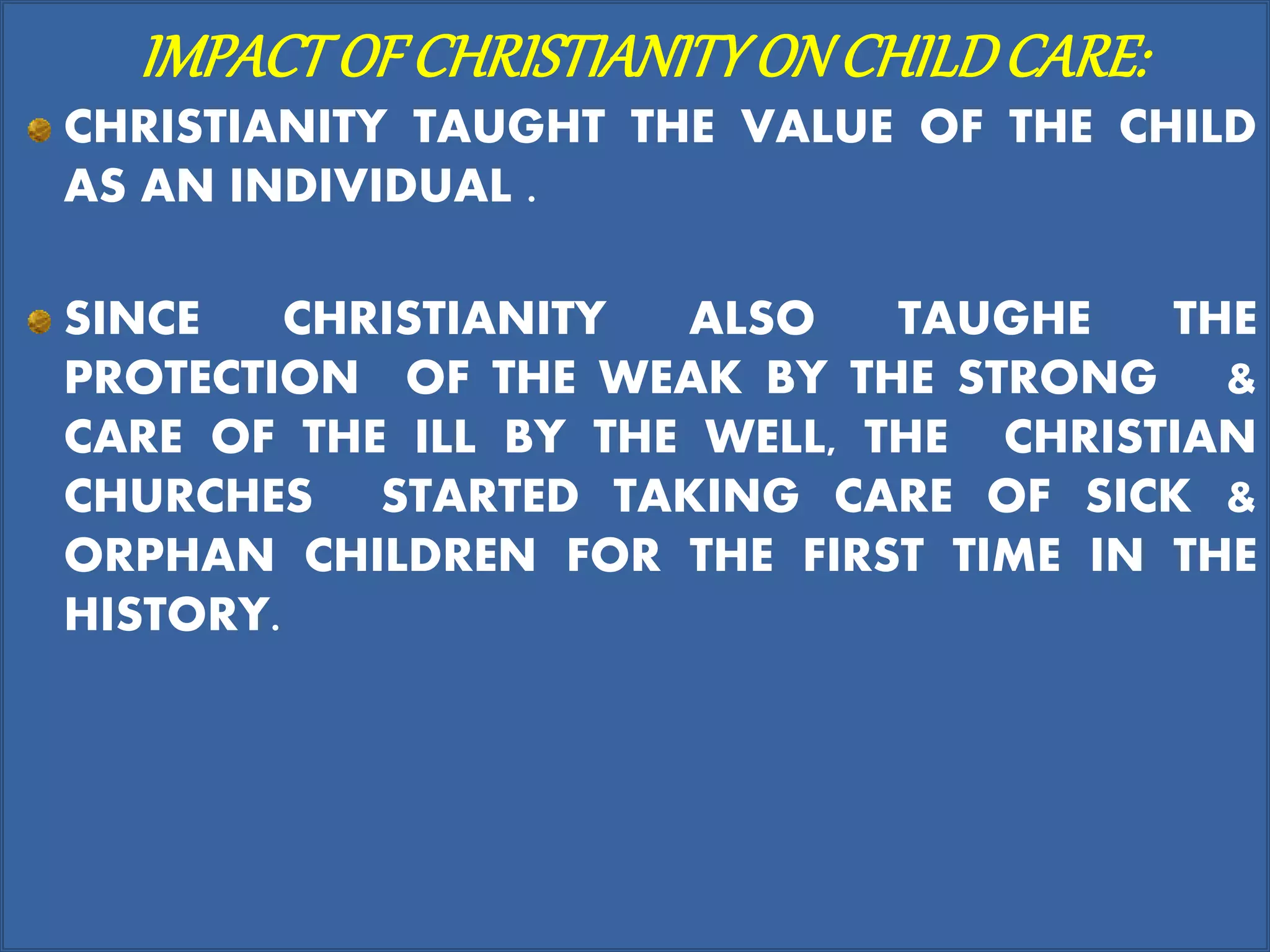 IMPACT OF CHRISTIANITY ON CHILD CARE:

CHRISTIANITY TAUGHT THE VALUE OF THE CHILD AS AN INDIVIDUAL .

SINCE CHRISTIANITY ALSO TAUGHE THE PROTECTION OF THE WEAK BY THE STRONG & CARE OF THE ILL BY THE WELL, THE CHRISTIAN CHURCHES STARTED TAKING CARE OF SICK & ORPHAN CHILDREN FOR THE FIRST TIME IN THE HISTORY.